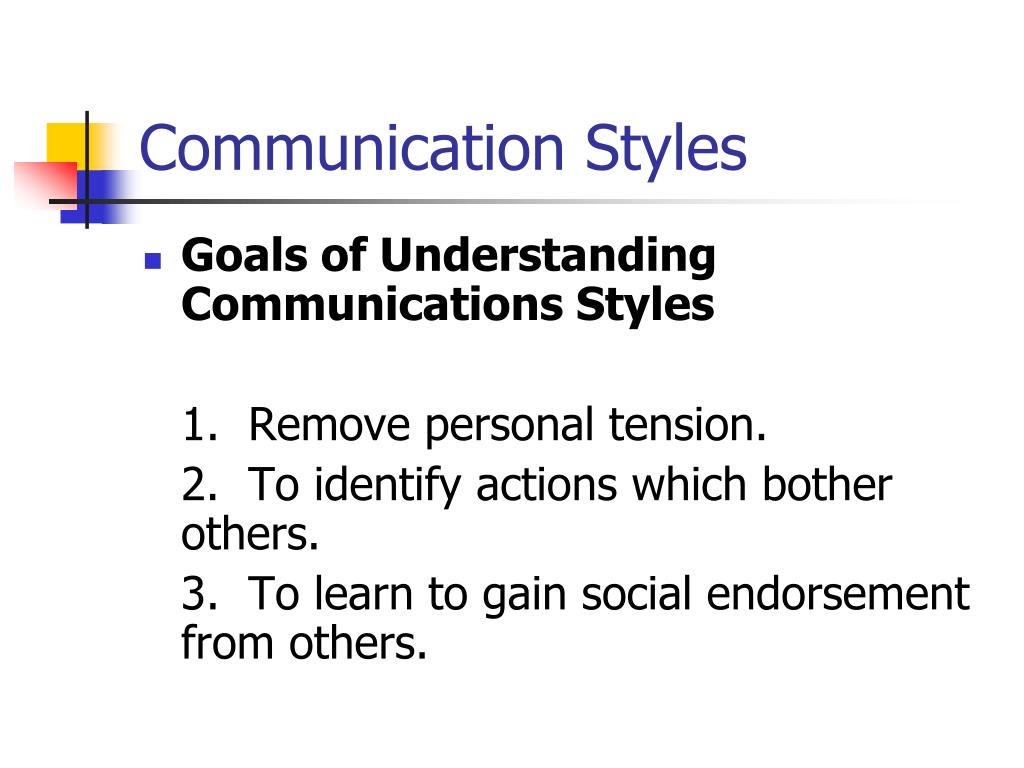 Communication Styles

Goals of Understanding Communications Styles

1. Remove personal tension.

2. To identify actions which bother others.

3. To learn to gain social endorsement from others.